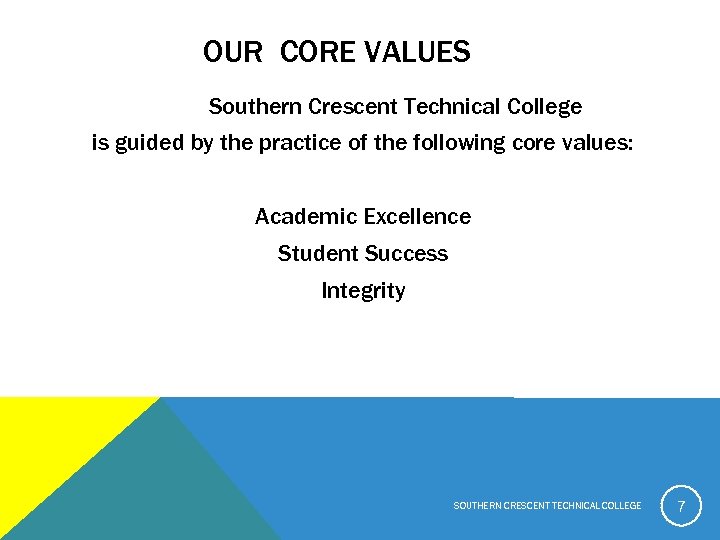 OUR CORE VALUES

Southern Crescent Technical College is guided by the practice of the following core values:

Academic Excellence

Student Success

Integrity

SOUTHERN CRESCENT TECHNICAL COLLEGE

7